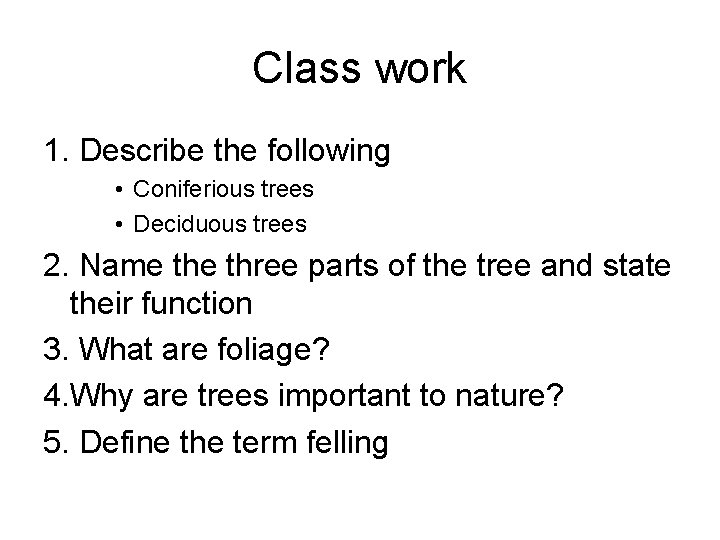 Class work

1. Describe the following

• Coniferious trees
• Deciduous trees

2. Name the three parts of the tree and state their function

3. What are foliage?

4.Why are trees important to nature?

5. Define the term felling